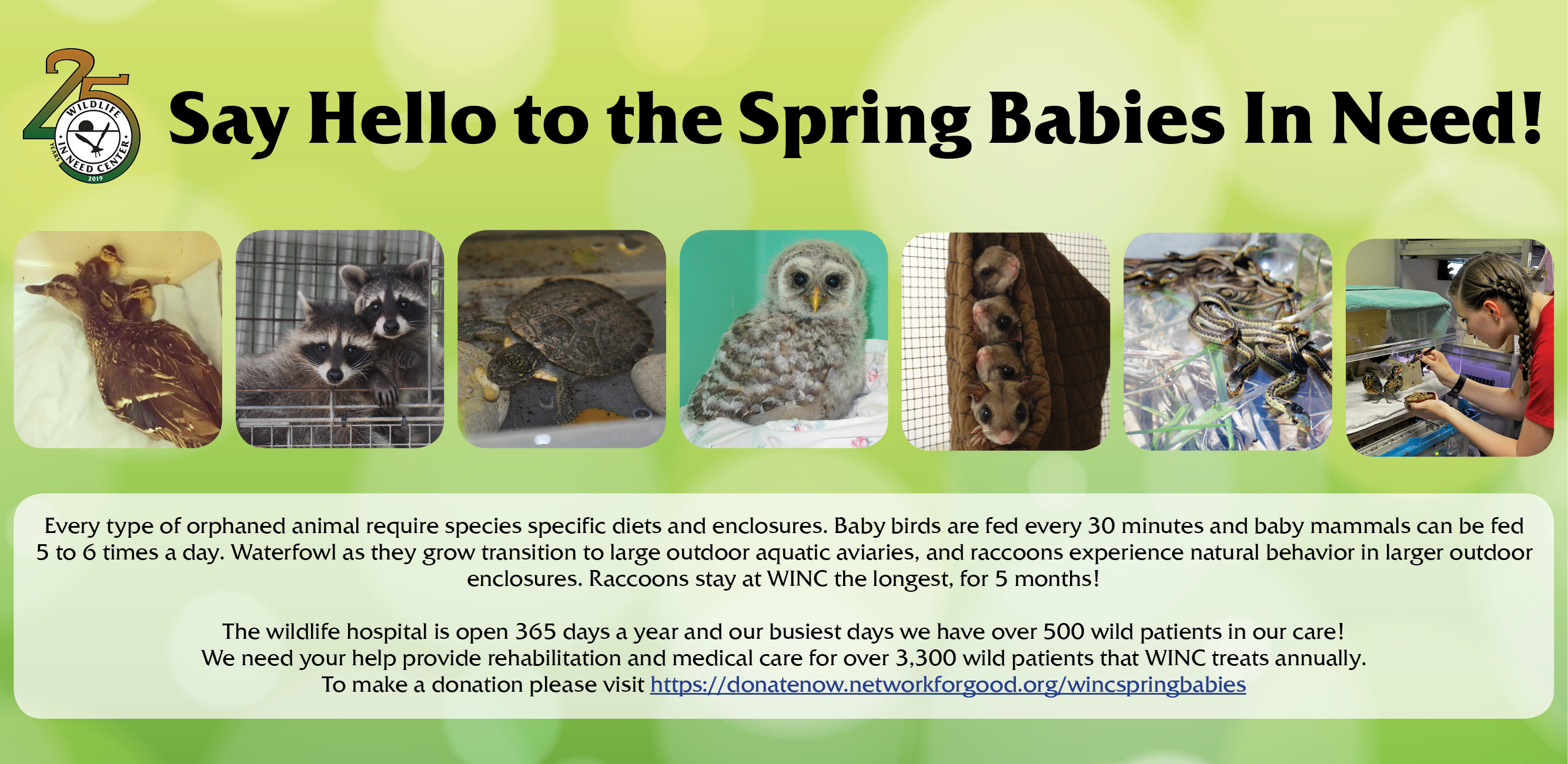 25 YEARS WILDLIFE IN NEED CENTER 2019

Say Hello to the Spring Babies In Need!

Every type of orphaned animal require species specific diets and enclosures. Baby birds are fed every 30 minutes and baby mammals can be fed 5 to 6 times a day. Waterfowl as they grow transition to large outdoor aquatic aviaries, and raccoons experience natural behavior in larger outdoor enclosures. Raccoons stay at WINC the longest, for 5 months!

The wildlife hospital is open 365 days a year and our busiest days we have over 500 wild patients in our care! We need your help provide rehabilitation and medical care for over 3,300 wild patients that WINC treats annually. To make a donation please visit https://donatenow.networkforgood.org/wincspringbabies